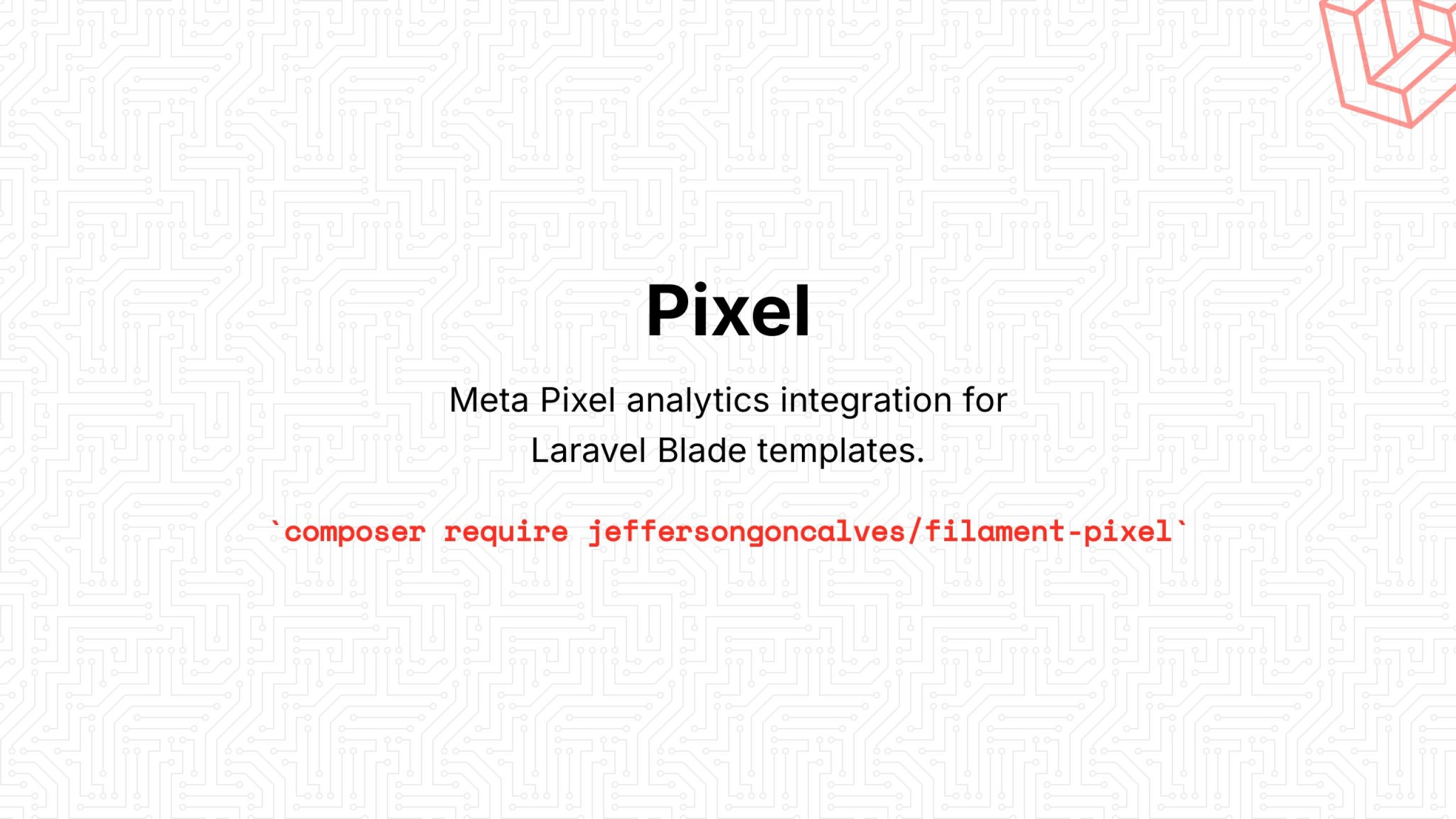 Pixel

Meta Pixel analytics integration for Laravel Blade templates.

`composer require jeffersongoncalves/filament-pixel`